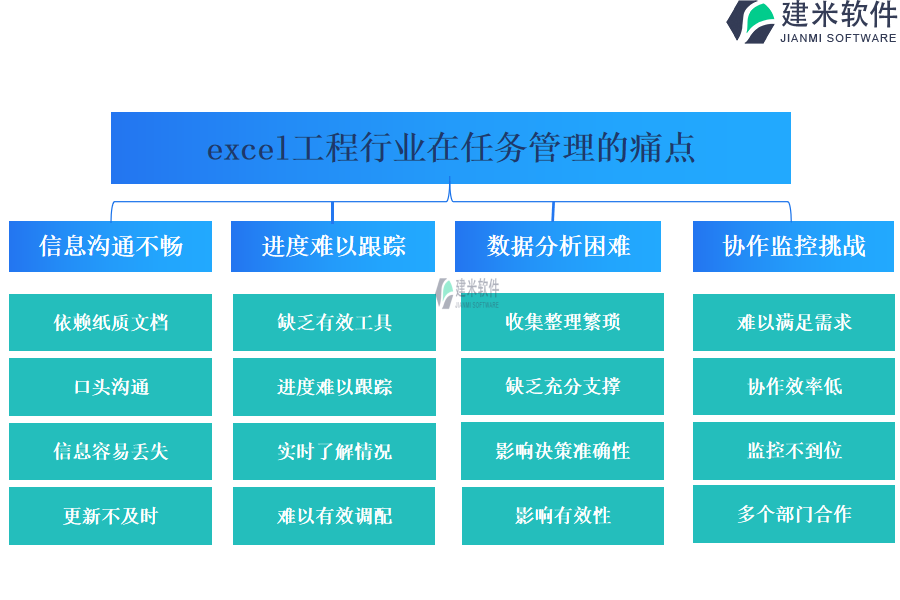 建米软件
JIANMI SOFTWARE

excel工程行业在任务管理的痛点

信息沟通不畅

依赖纸质文档

口头沟通

信息容易丢失

更新不及时

进度难以跟踪

缺乏有效工具

进度难以跟踪

实时了解情况

难以有效调配

数据分析困难

建米软件
JIANMI SOFTWARE

收集整理繁琐

缺乏充分支撑

影响决策准确性

影响有效性

协作监控挑战

难以满足需求

协作效率低

监控不到位

多个部门合作